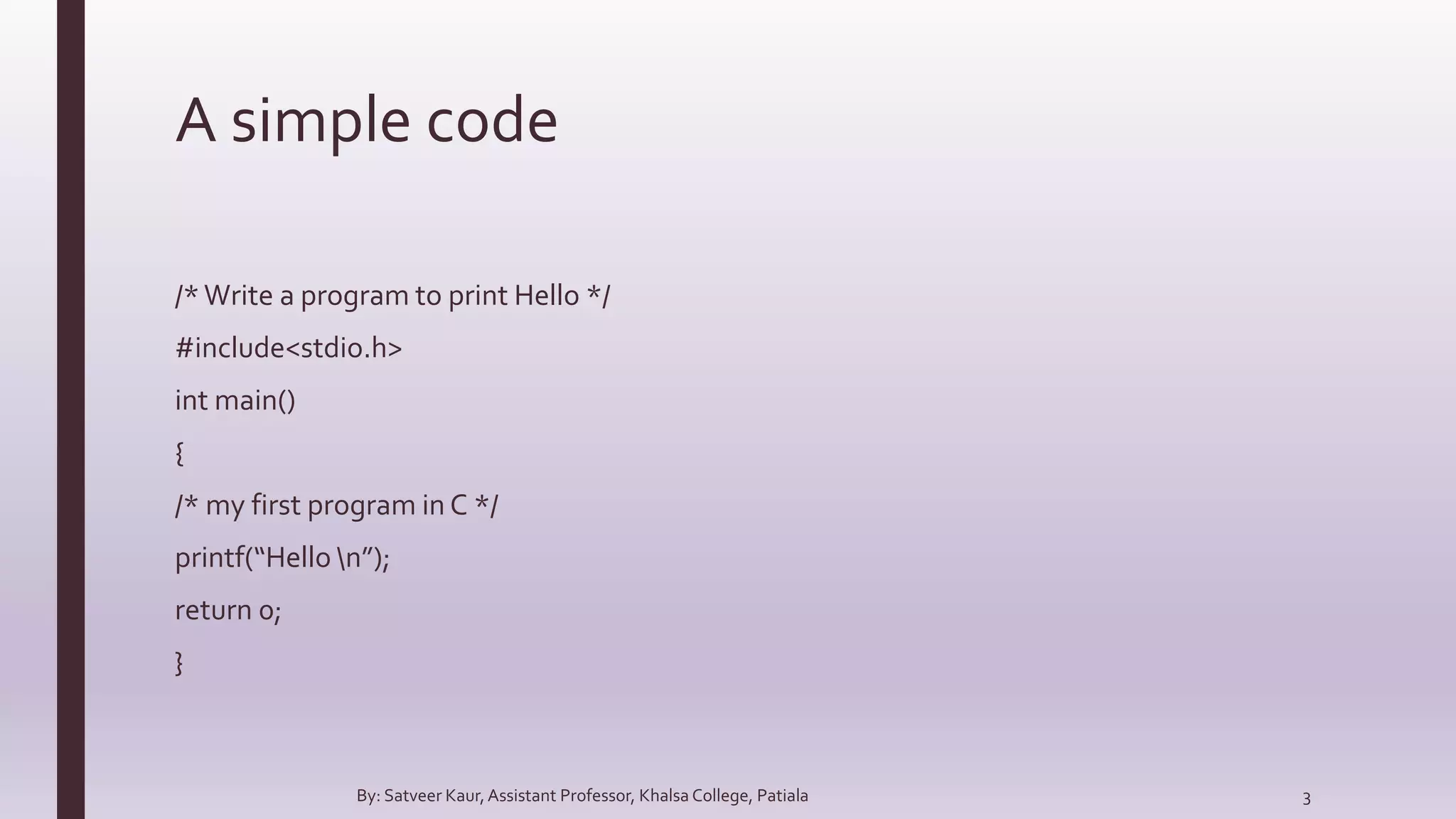 A simple code

/* Write a program to print Hello */

#include<stdio.h>

int main()

{

/* my first program in C */

printf(“Hello \n”);

return 0;

}

By: Satveer Kaur, Assistant Professor, Khalsa College, Patiala

3